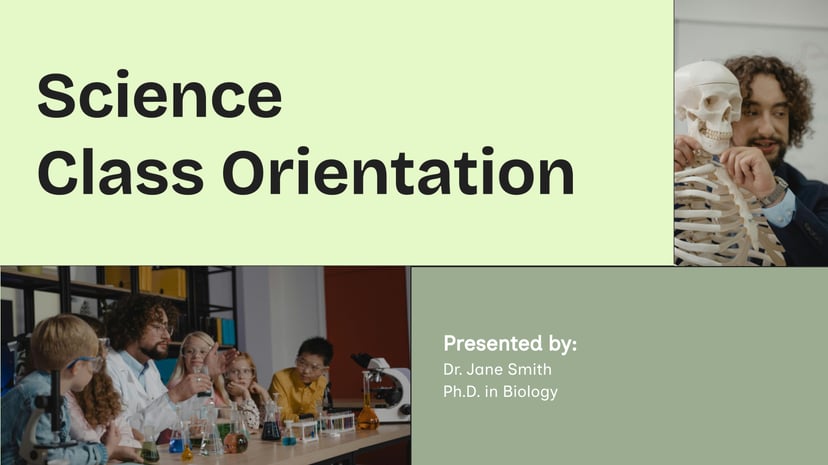 Science
Class Orientation

Presented by:
Dr. Jane Smith
Ph.D. in Biology